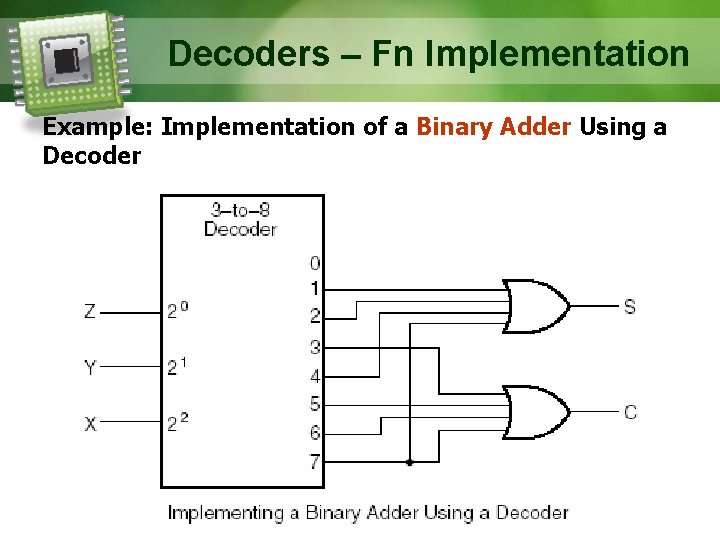 Decoders – Fn Implementation

Example: Implementation of a Binary Adder Using a Decoder

3–to–8
Decoder

Z
Y
X
$2^0$
$2^1$
$2^2$
0
1
2
3
4
5
6
7
S
C

Implementing a Binary Adder Using a Decoder